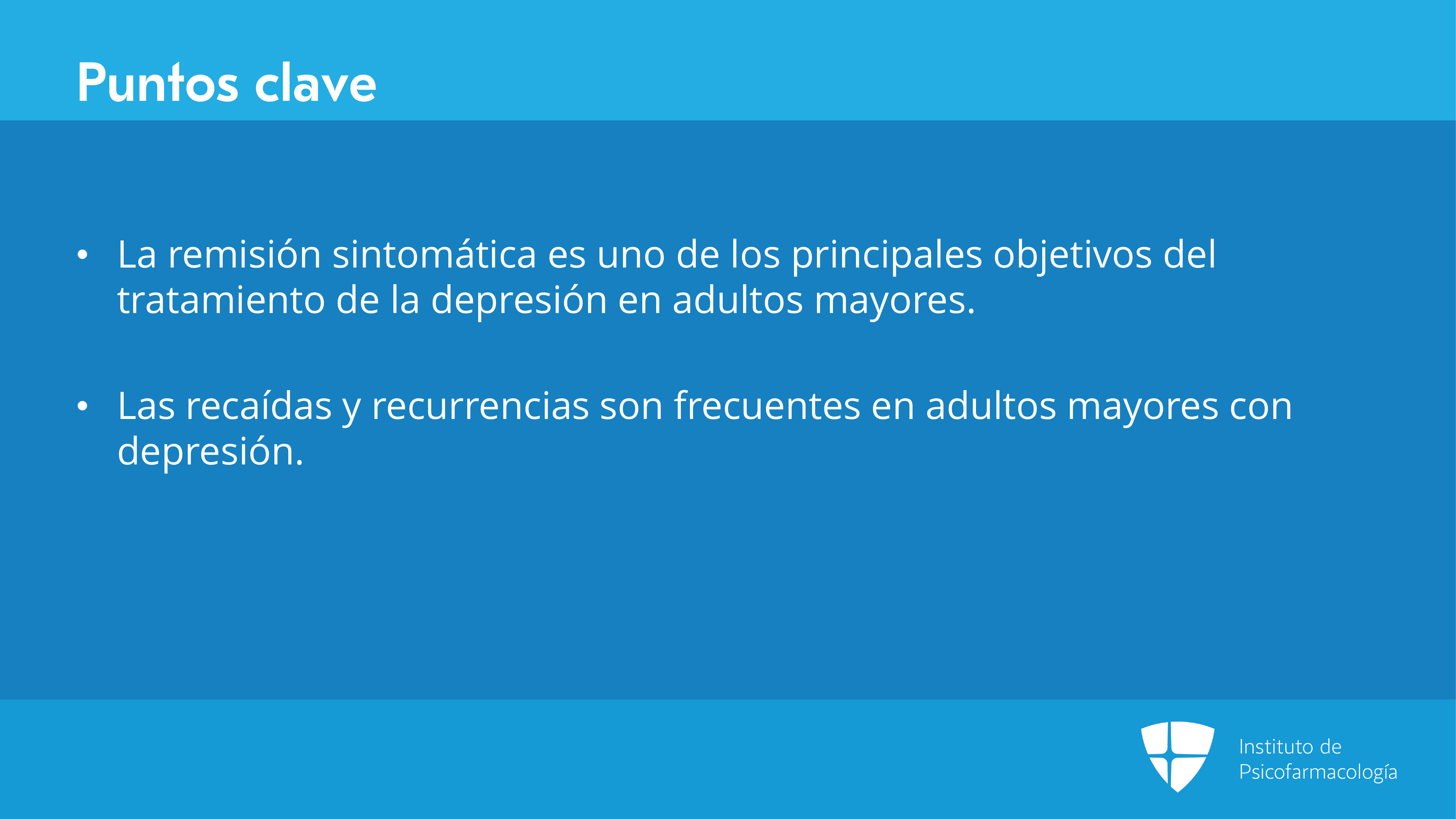 Puntos clave

• La remisión sintomática es uno de los principales objetivos del tratamiento de la depresión en adultos mayores.

• Las recaídas y recurrencias son frecuentes en adultos mayores con depresión.

Instituto de Psicofarmacología